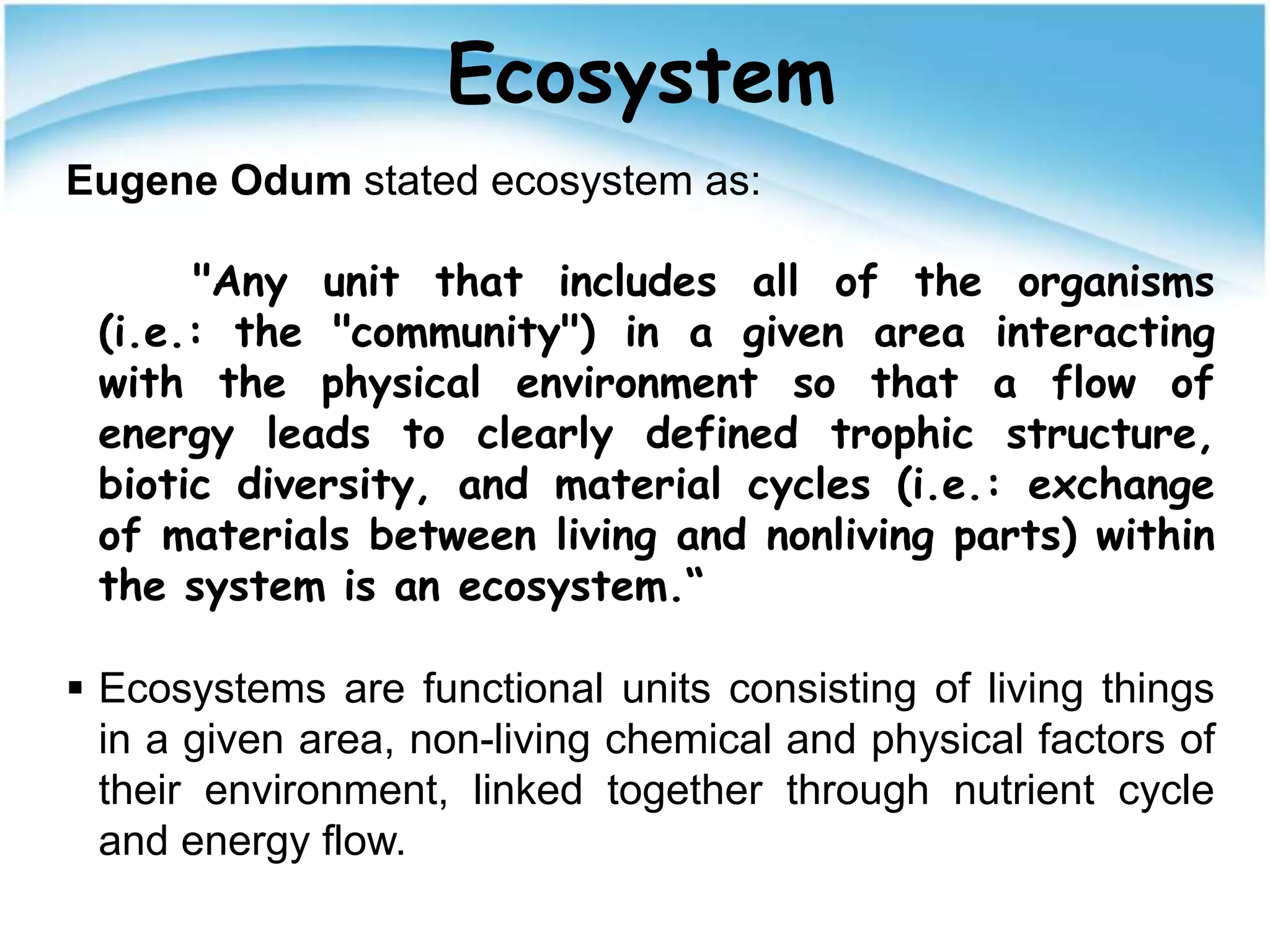 Ecosystem

Eugene Odum stated ecosystem as:

"Any unit that includes all of the organisms (i.e.: the "community") in a given area interacting with the physical environment so that a flow of energy leads to clearly defined trophic structure, biotic diversity, and material cycles (i.e.: exchange of materials between living and nonliving parts) within the system is an ecosystem.“

▪ Ecosystems are functional units consisting of living things in a given area, non-living chemical and physical factors of their environment, linked together through nutrient cycle and energy flow.